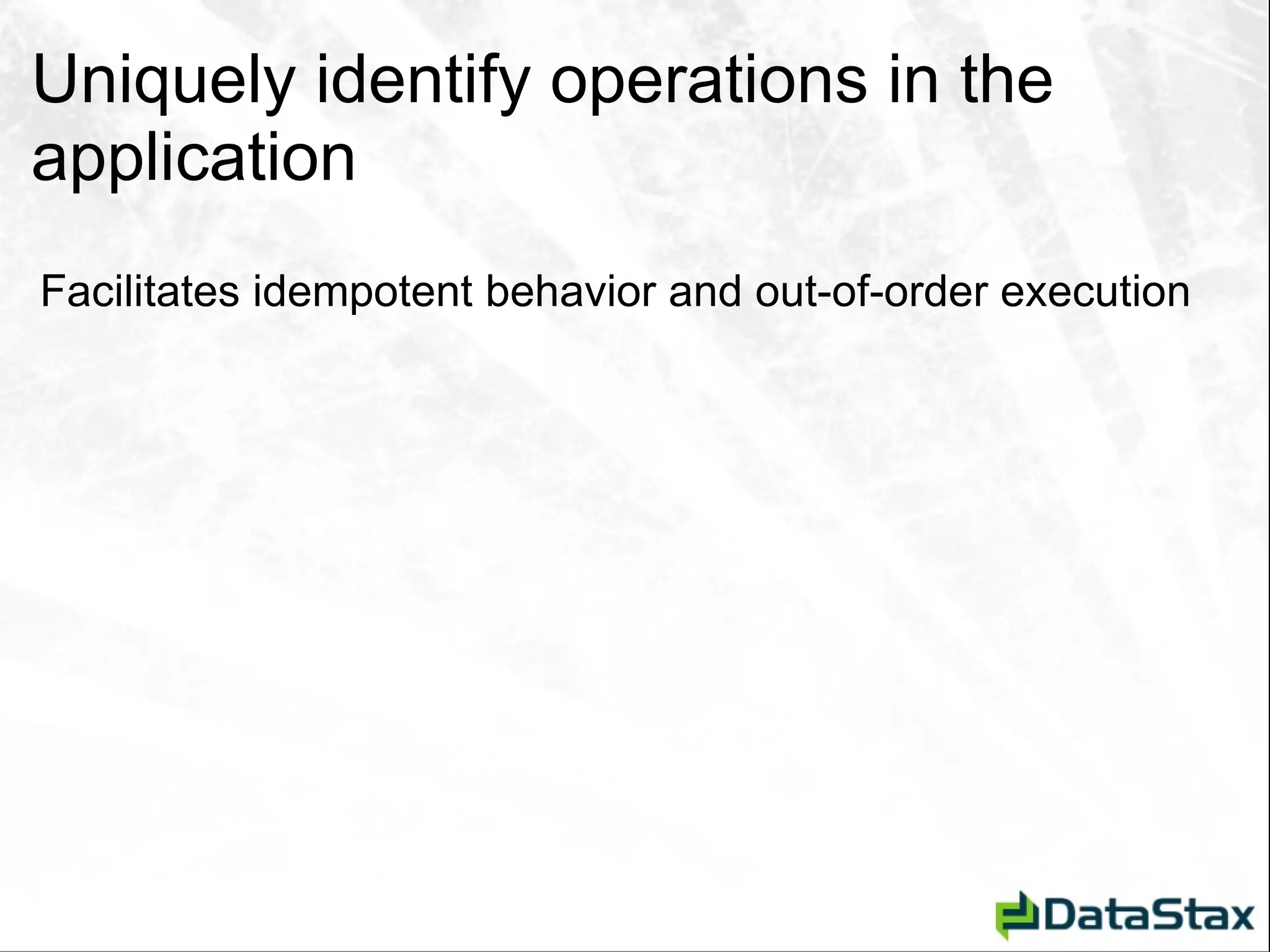 Uniquely identify operations in the application

Facilitates idempotent behavior and out-of-order execution

DataStax